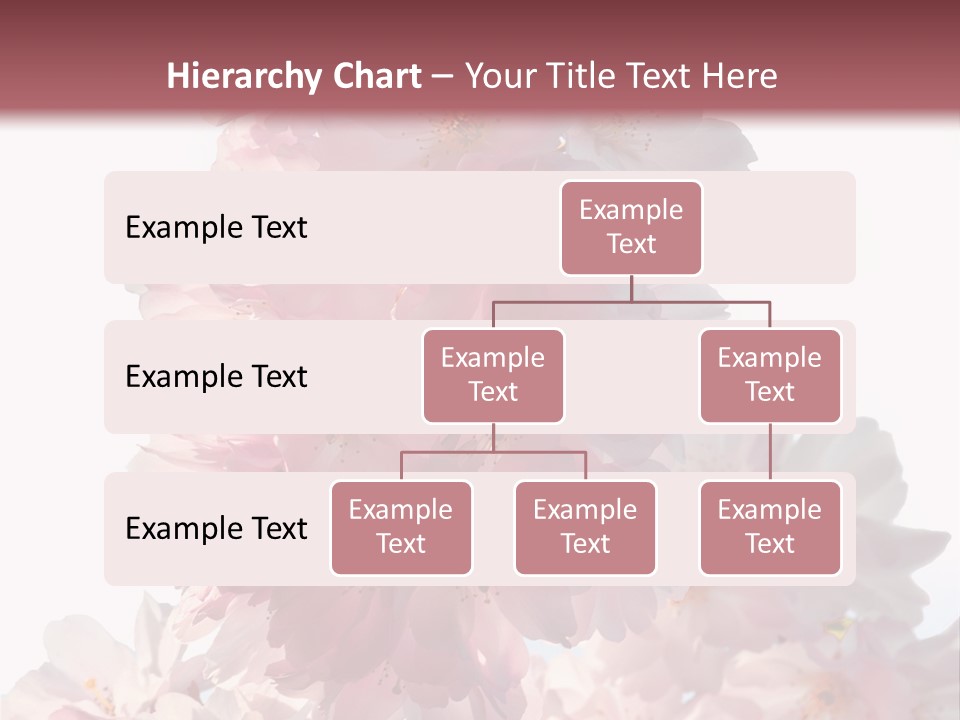 Hierarchy Chart – Your Title Text Here

Example Text

Example Text

Example Text

Example Text

Example Text

Example Text

Example Text

Example Text

Example Text